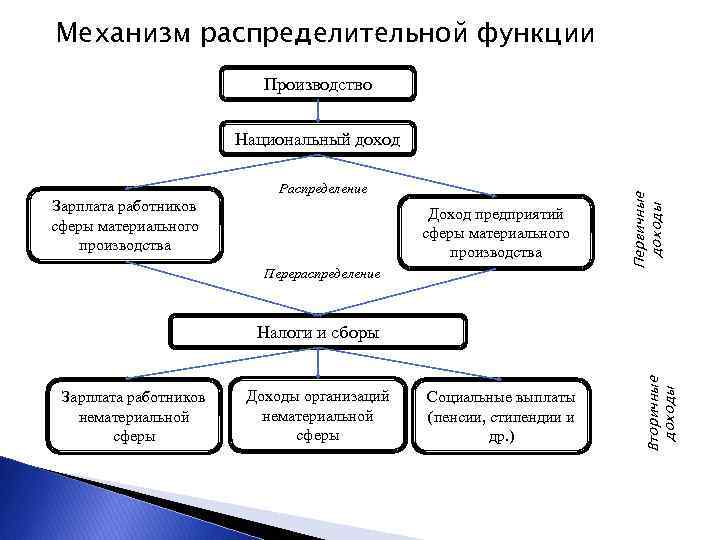 Механизм распределительной функции

Производство

Национальный доход

Распределение

Зарплата работников сферы материального производства

Доход предприятий сферы материального производства

Первичные доходы

Перераспределение

Налоги и сборы

Зарплата работников нематериальной сферы

Доходы организаций нематериальной сферы

Социальные выплаты (пенсии, стипендии и др.)

Вторичные доходы